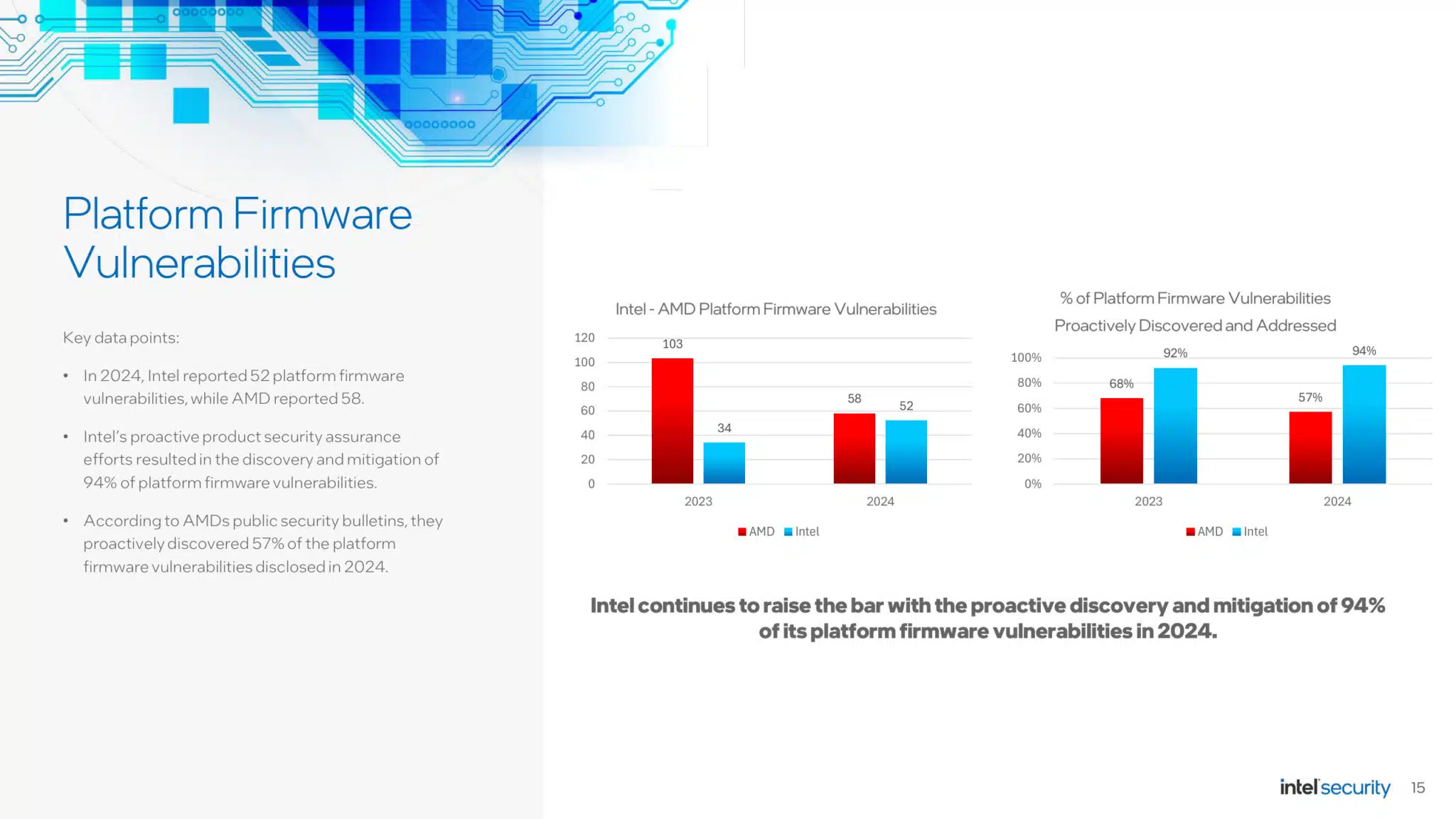 Platform Firmware Vulnerabilities

Key data points:

• In 2024, Intel reported 52 platform firmware vulnerabilities, while AMD reported 58.

• Intel's proactive product security assurance efforts resulted in the discovery and mitigation of 94% of platform firmware vulnerabilities.

• According to AMDs public security bulletins, they proactively discovered 57% of the platform firmware vulnerabilities disclosed in 2024.

Intel - AMD Platform Firmware Vulnerabilities

120
100
80
60
40
20
0

103
34
58
52

2023
2024

AMD Intel

% of Platform Firmware Vulnerabilities Proactively Discovered and Addressed

100%
80%
60%
40%
20%
0%

68%
92%
57%
94%

2023
2024

AMD Intel

Intel continues to raise the bar with the proactive discovery and mitigation of 94% of its platform firmware vulnerabilities in 2024.

intel security 15